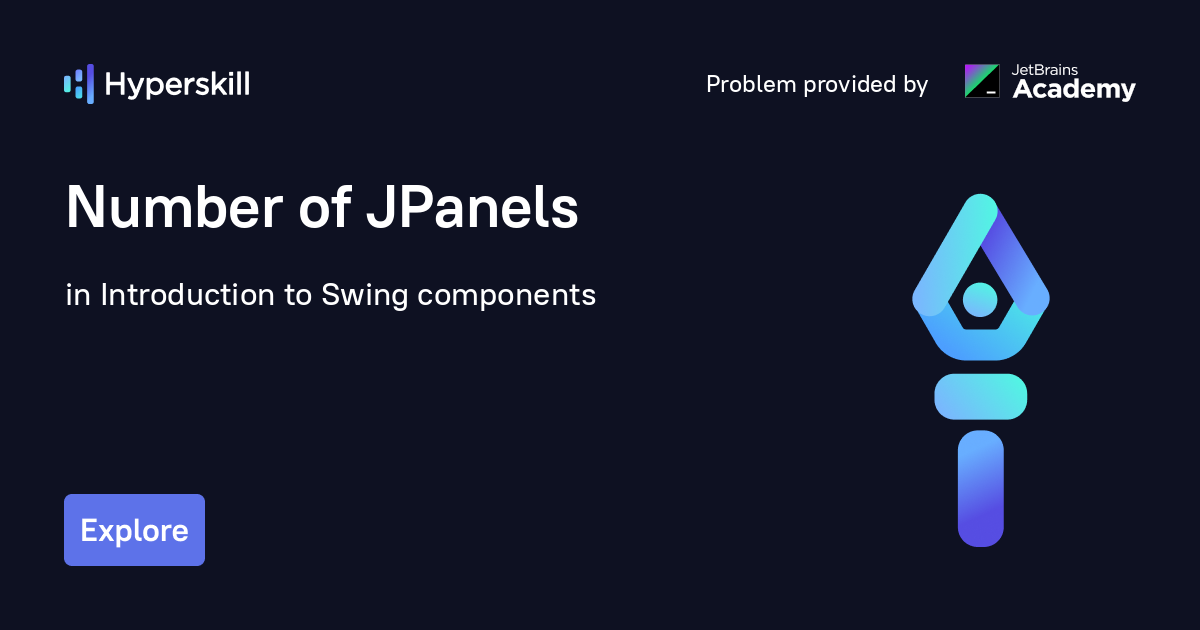 Hyperskill

Problem provided by

JetBrains Academy

Number of JPanels

in Introduction to Swing components

Explore